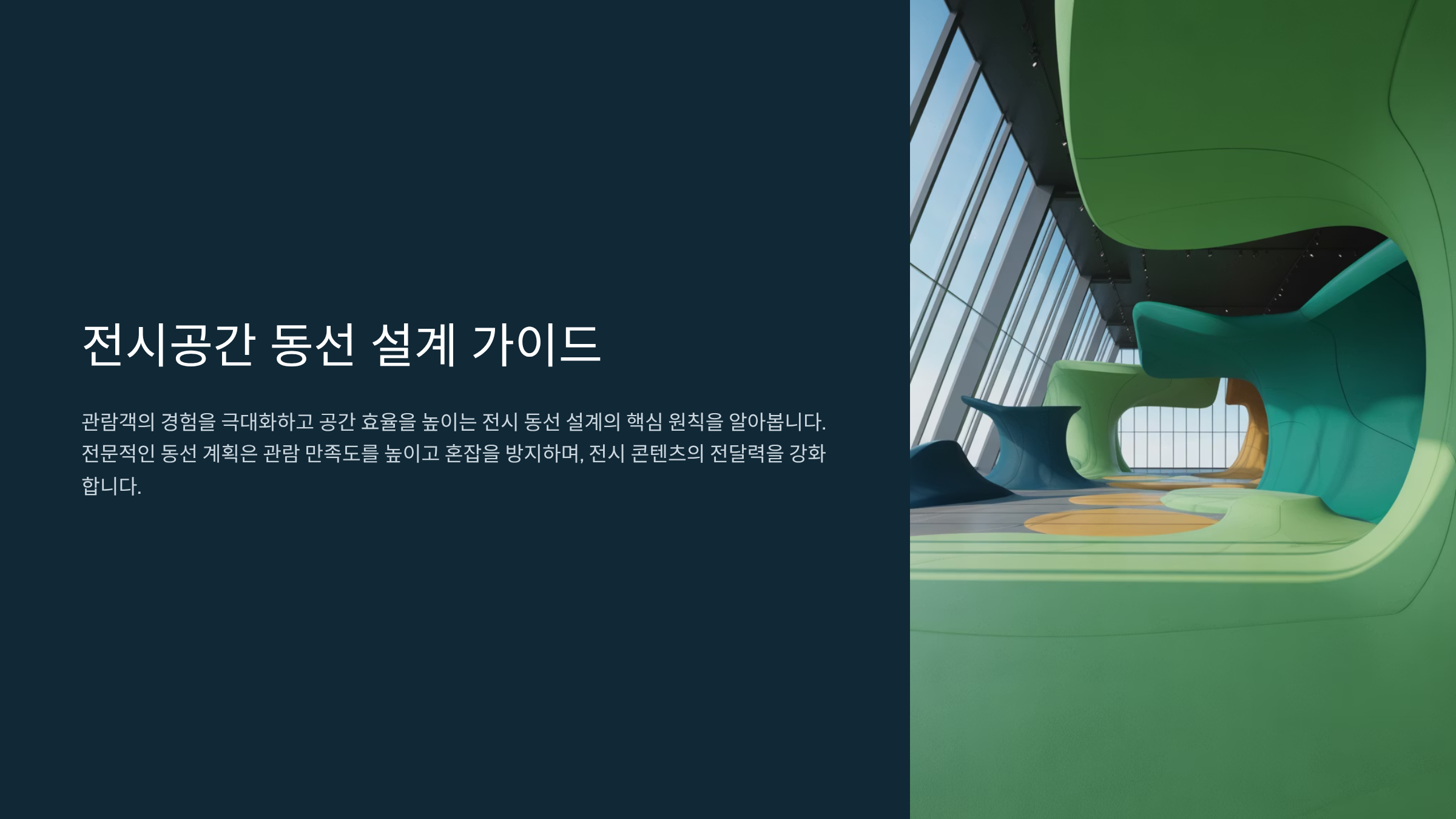 전시공간 동선 설계 가이드

관람객의 경험을 극대화하고 공간 효율을 높이는 전시 동선 설계의 핵심 원칙을 알아봅니다. 전문적인 동선 계획은 관람 만족도를 높이고 혼잡을 방지하며, 전시 콘텐츠의 전달력을 강화합니다.